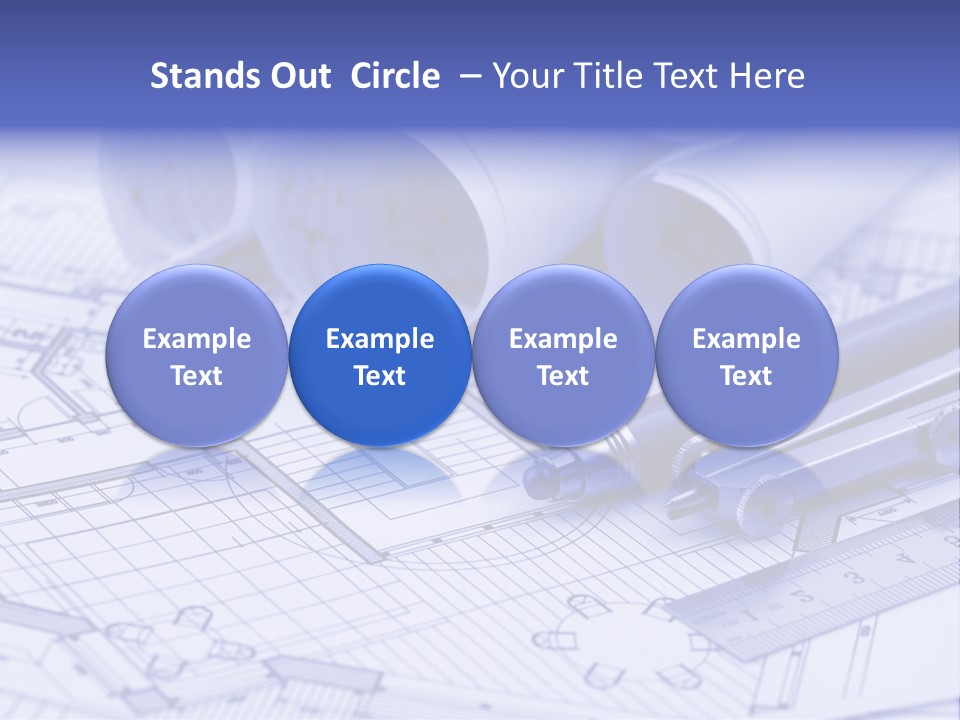 Stands Out Circle – Your Title Text Here

Example Text

Example Text

Example Text

Example Text